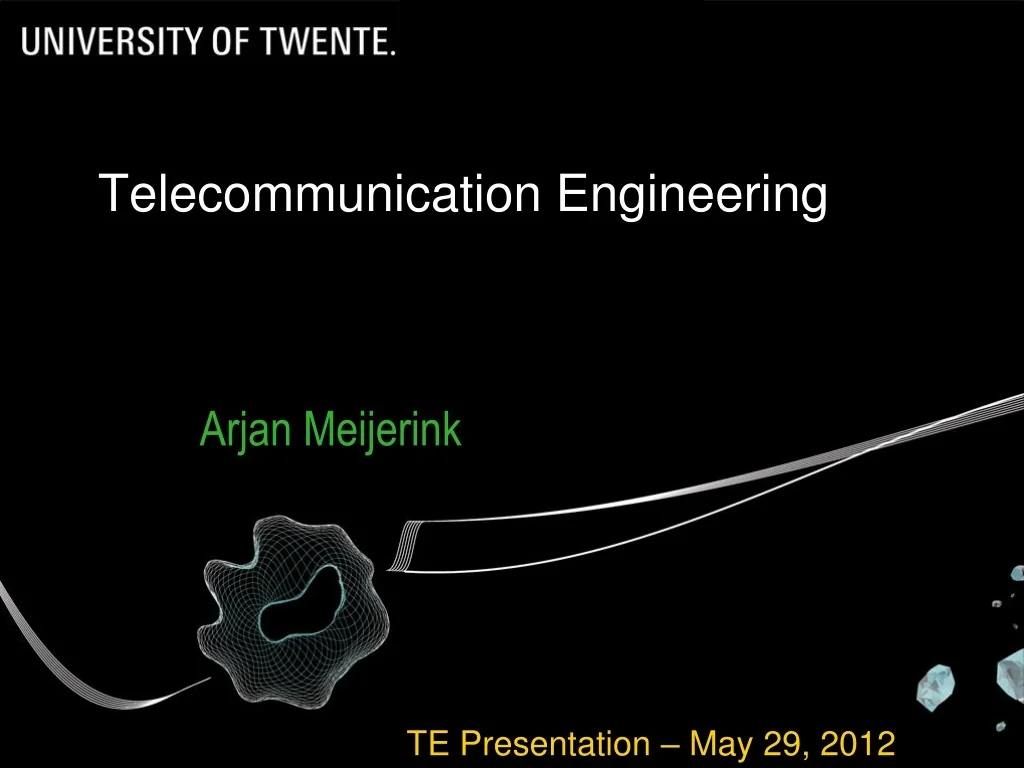 UNIVERSITY OF TWENTE.

Telecommunication Engineering

Arjan Meijerink

TE Presentation – May 29, 2012